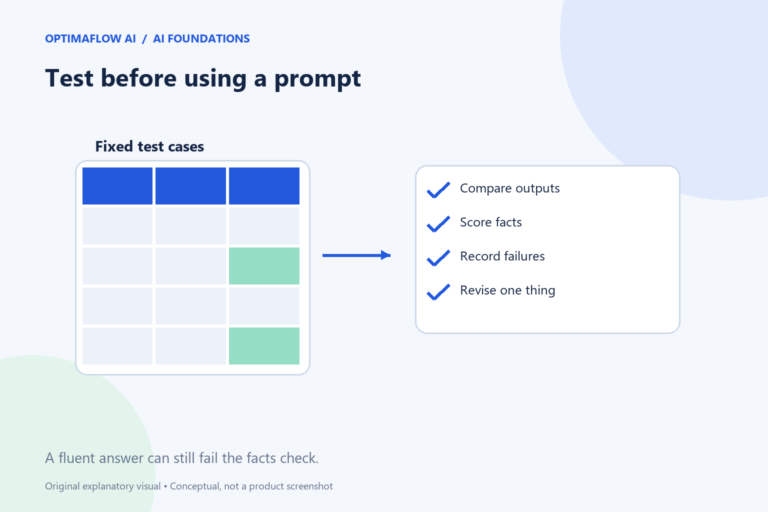 OPTIMAFLOW AI / AI FOUNDATIONS

Test before using a prompt

Fixed test cases

✓ Compare outputs
✓ Score facts
✓ Record failures
✓ Revise one thing

A fluent answer can still fail the facts check.

Original explanatory visual • Conceptual, not a product screenshot